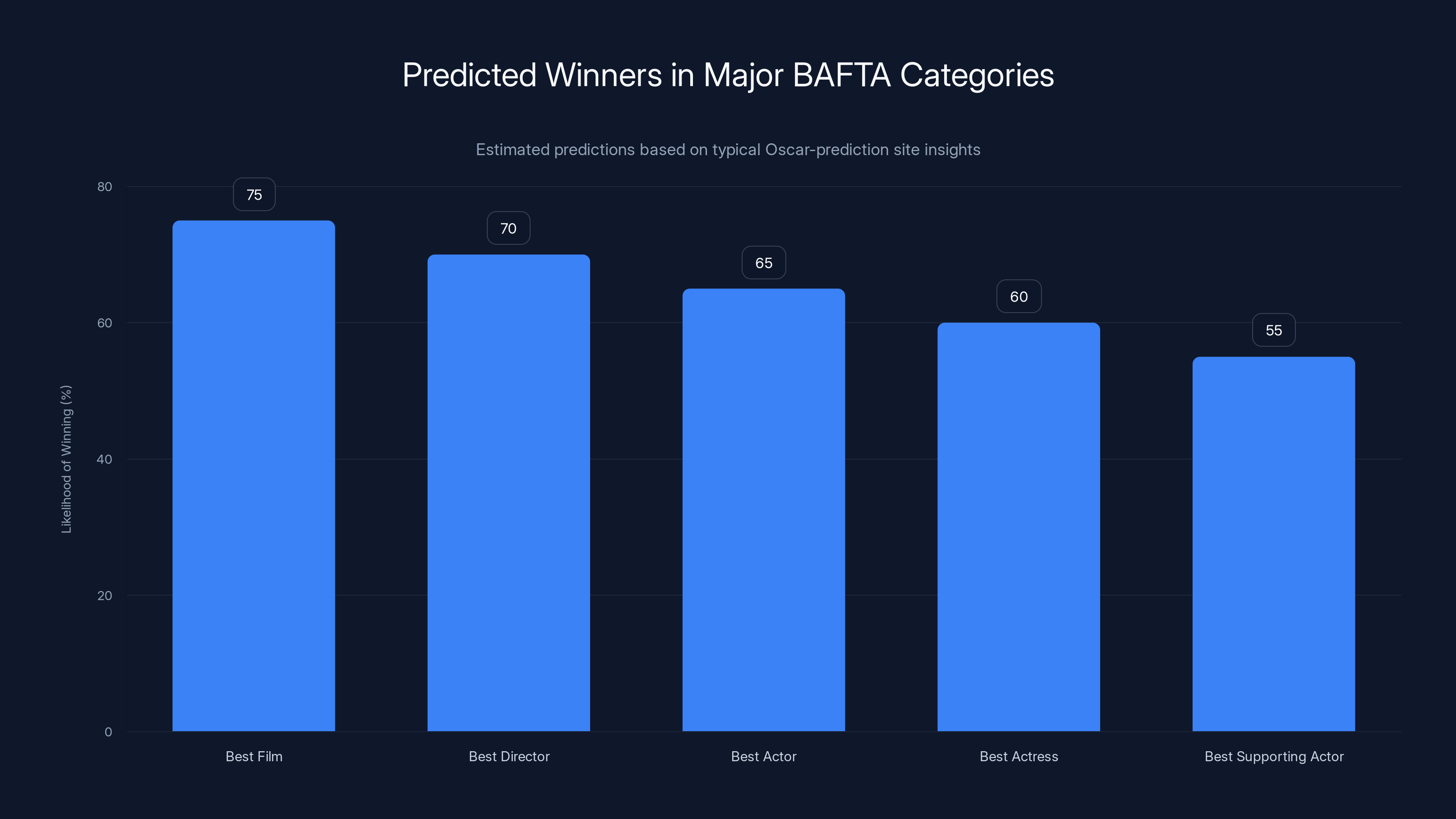 Predicted Winners in Major BAFTA Categories

Estimated predictions based on typical Oscar-prediction site insights

Likelihood of Winning (%)

80
60
40
20
0

75
70
65
60
55

Best Film
Best Director
Best Actor
Best Actress
Best Supporting Actor